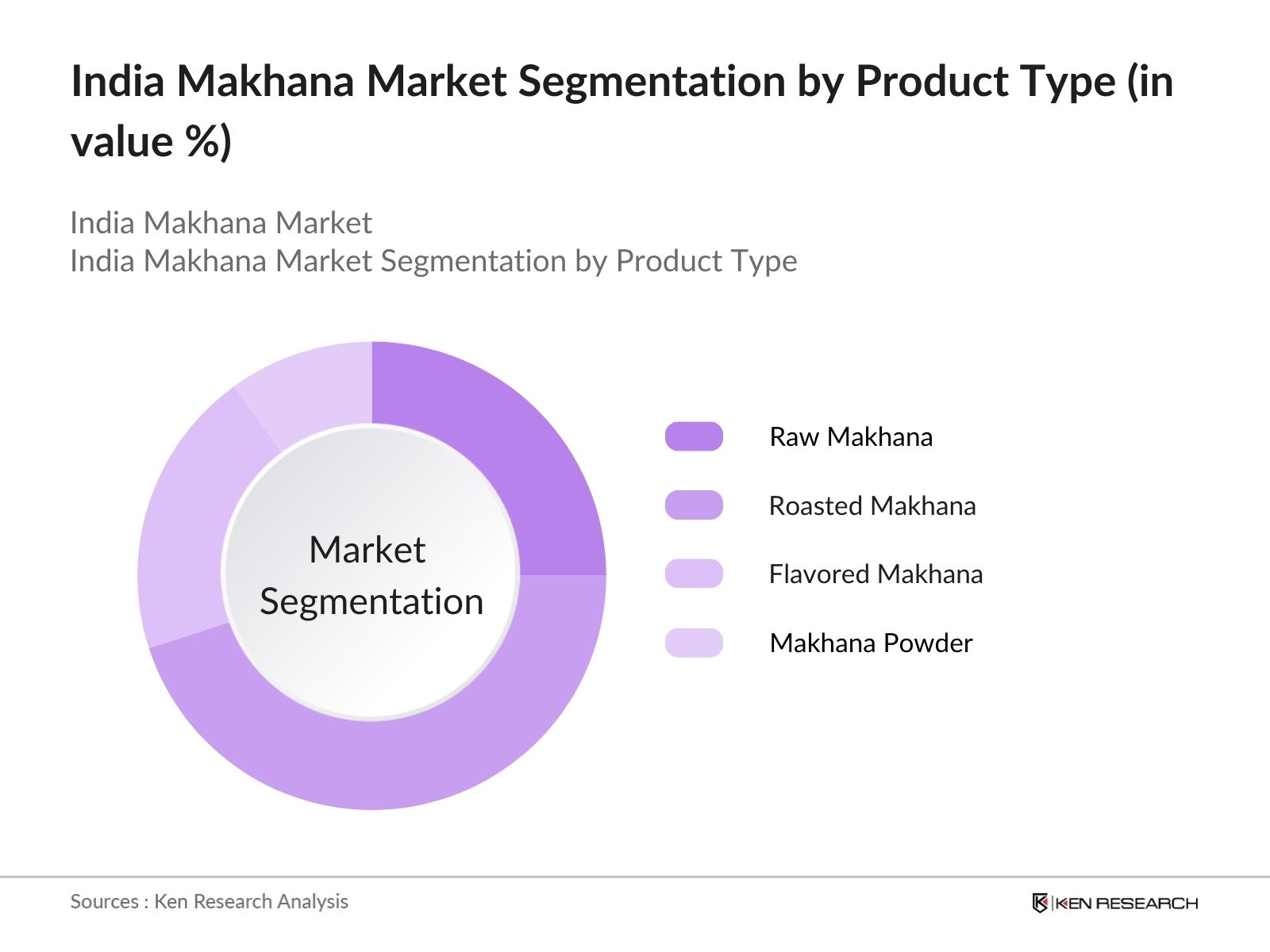 India Makhana Market Segmentation by Product Type (in value %)

India Makhana Market
India Makhana Market Segmentation by Product Type

Market Segmentation

Raw Makhana
Roasted Makhana
Flavored Makhana
Makhana Powder

Sources : Ken Research Analysis

KEN RESEARCH